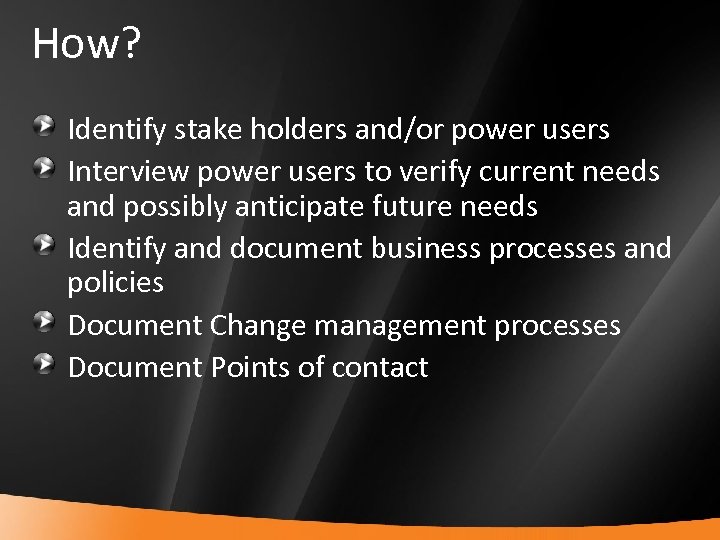 How?

Identify stake holders and/or power users

Interview power users to verify current needs and possibly anticipate future needs

Identify and document business processes and policies

Document Change management processes

Document Points of contact